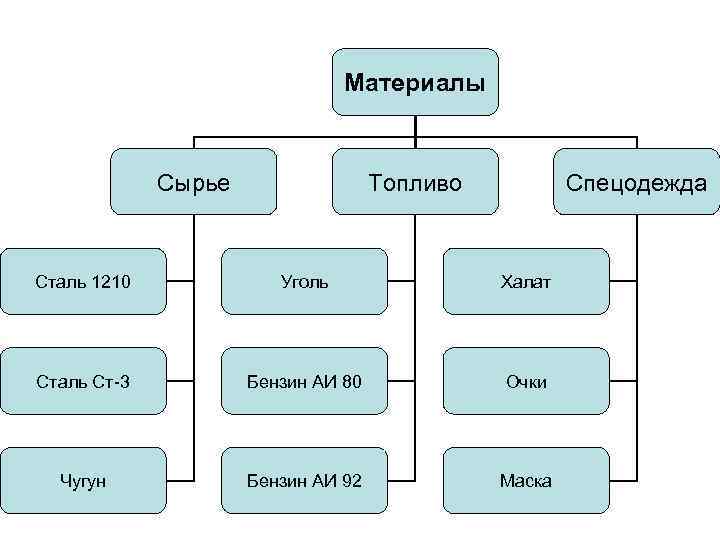 Материалы

Сырье

Сталь 1210

Сталь Ст-3

Чугун

Топливо

Уголь

Бензин АИ 80

Бензин АИ 92

Спецодежда

Халат

Очки

Маска